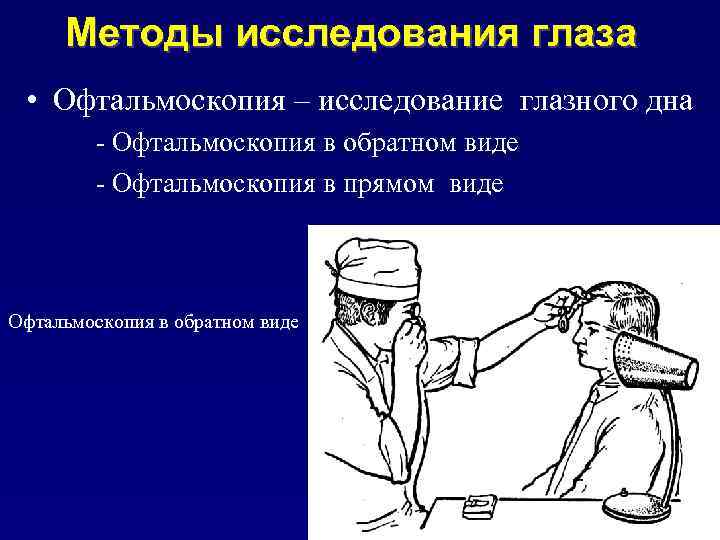 Методы исследования глаза

• Офтальмоскопия – исследование глазного дна

- Офтальмоскопия в обратном виде

- Офтальмоскопия в прямом виде

Офтальмоскопия в обратном виде